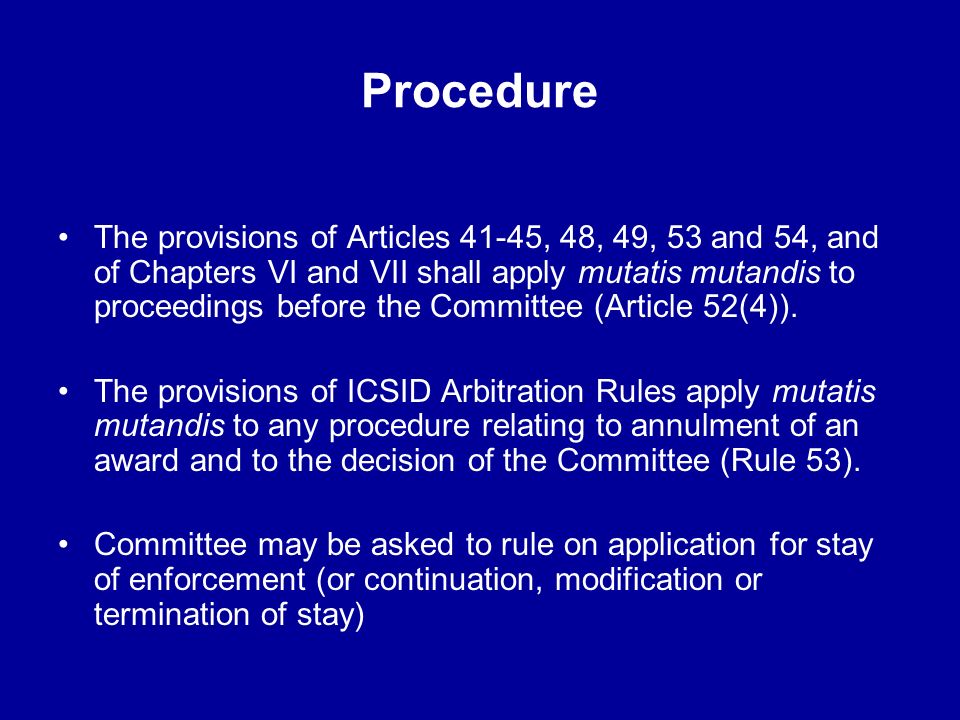 Procedure

• The provisions of Articles 41-45, 48, 49, 53 and 54, and of Chapters VI and VII shall apply mutatis mutandis to proceedings before the Committee (Article 52(4)).

• The provisions of ICSID Arbitration Rules apply mutatis mutandis to any procedure relating to annulment of an award and to the decision of the Committee (Rule 53).

• Committee may be asked to rule on application for stay of enforcement (or continuation, modification or termination of stay)